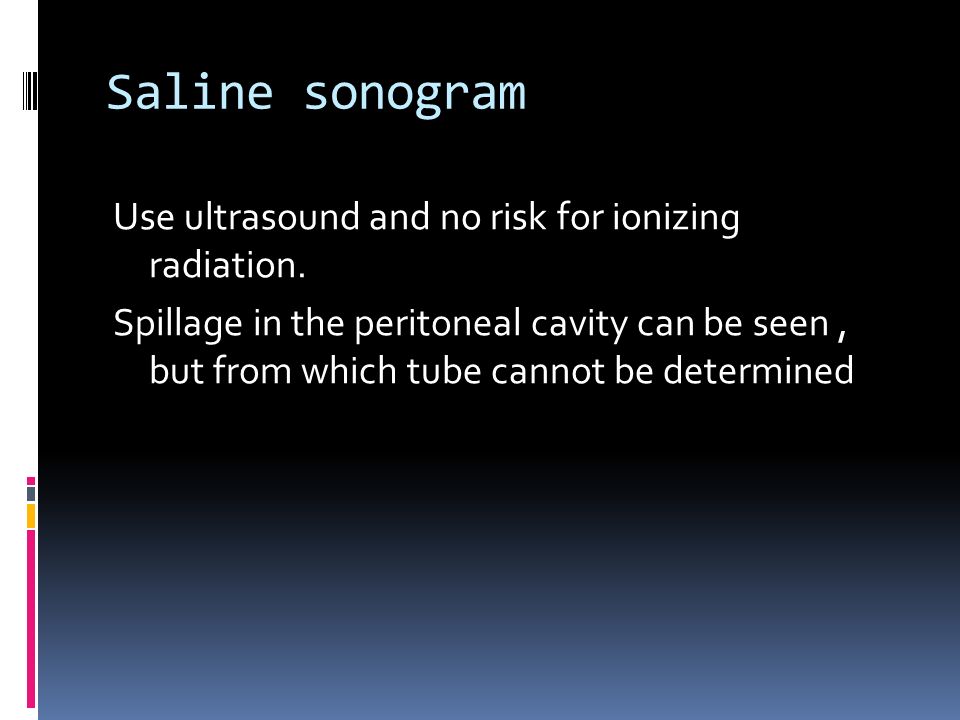 Saline sonogram

Use ultrasound and no risk for ionizing radiation.

Spillage in the peritoneal cavity can be seen , but from which tube cannot be determined